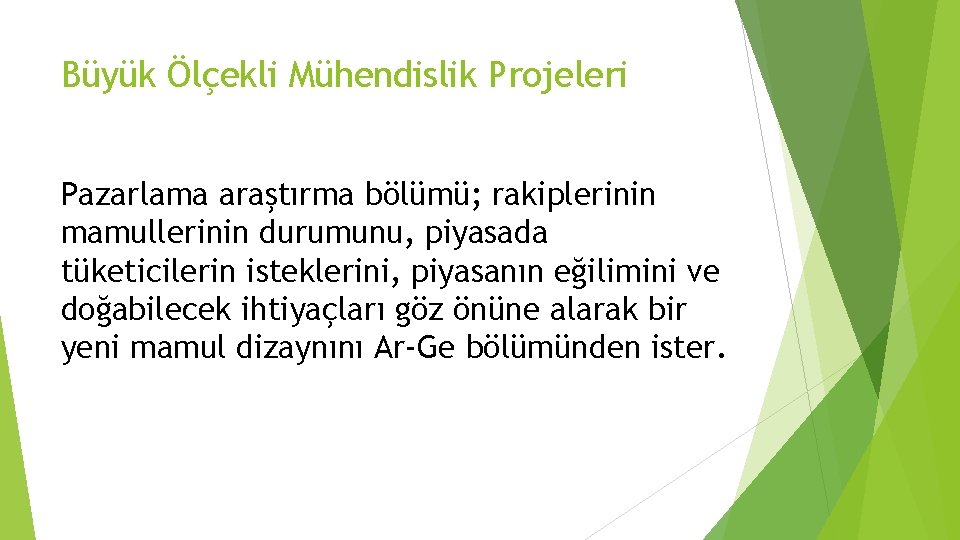 Büyük Ölçekli Mühendislik Projeleri

Pazarlama araştırma bölümü; rakiplerinin mamullerinin durumunu, piyasada tüketicilerin isteklerini, piyasanın eğilimini ve doğabilecek ihtiyaçları göz önüne alarak bir yeni mamul dizaynını Ar-Ge bölümünden ister.